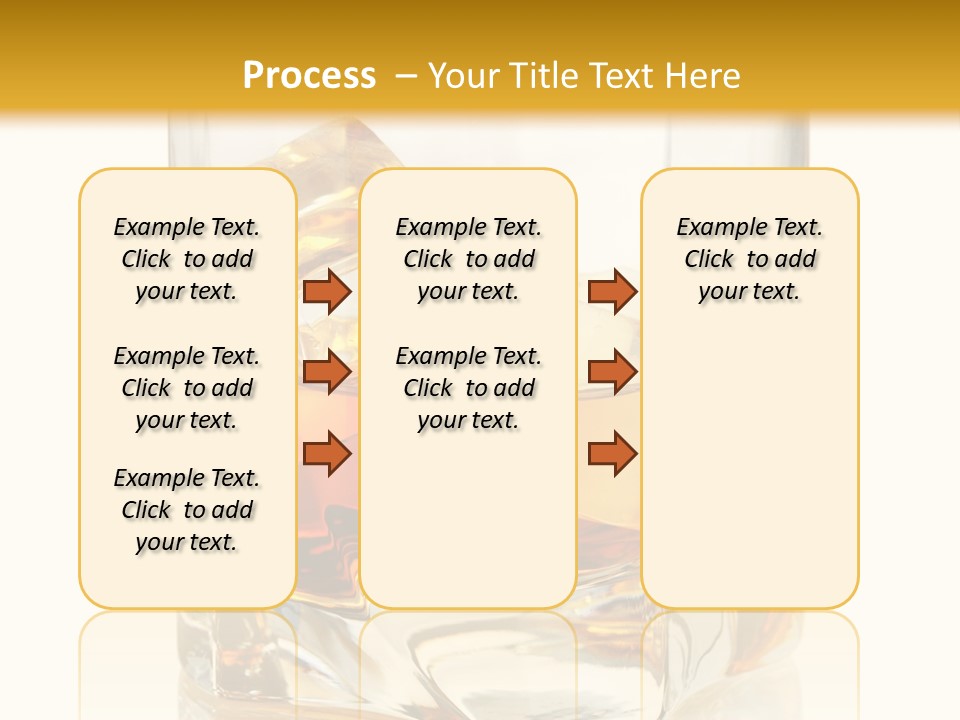 Process – Your Title Text Here

Example Text. Click to add your text.

Example Text. Click to add your text.

Example Text. Click to add your text.

Example Text. Click to add your text.

Example Text. Click to add your text.

Example Text. Click to add your text.